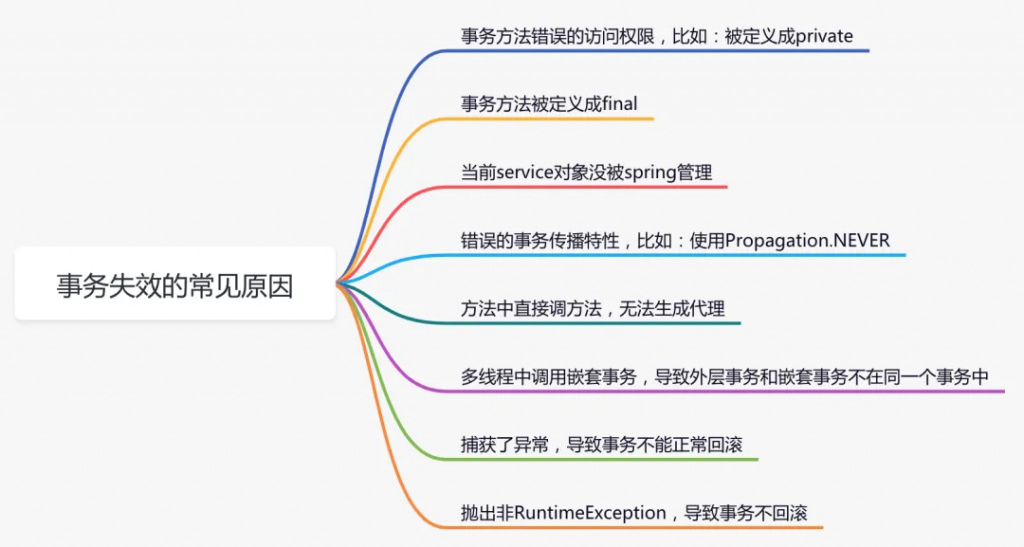 事务失效的常见原因

事务方法错误的访问权限，比如：被定义成private

事务方法被定义成final

当前service对象没被spring管理

错误的事务传播特性，比如：使用Propagation.NEVER

方法中直接调方法，无法生成代理

多线程中调用嵌套事务，导致外层事务和嵌套事务不在同一个事务中

捕获了异常，导致事务不能正常回滚

抛出非RuntimeException，导致事务不回滚